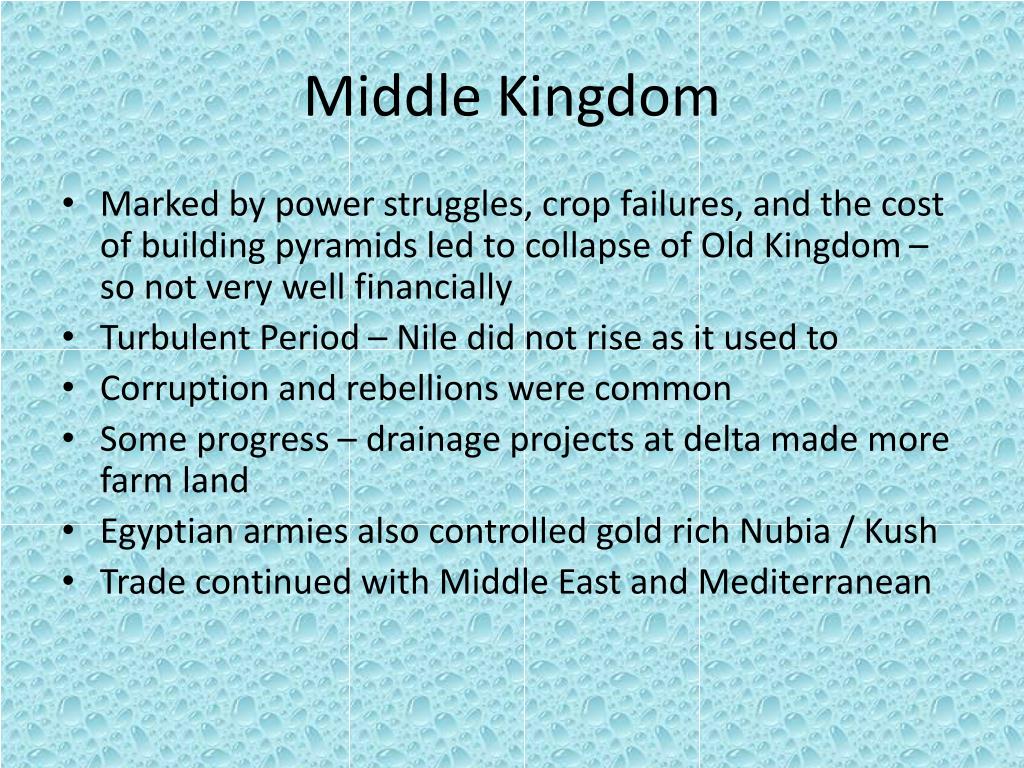 Middle Kingdom

• Marked by power struggles, crop failures, and the cost of building pyramids led to collapse of Old Kingdom – so not very well financially
• Turbulent Period – Nile did not rise as it used to
• Corruption and rebellions were common
• Some progress – drainage projects at delta made more farm land
• Egyptian armies also controlled gold rich Nubia / Kush
• Trade continued with Middle East and Mediterranean